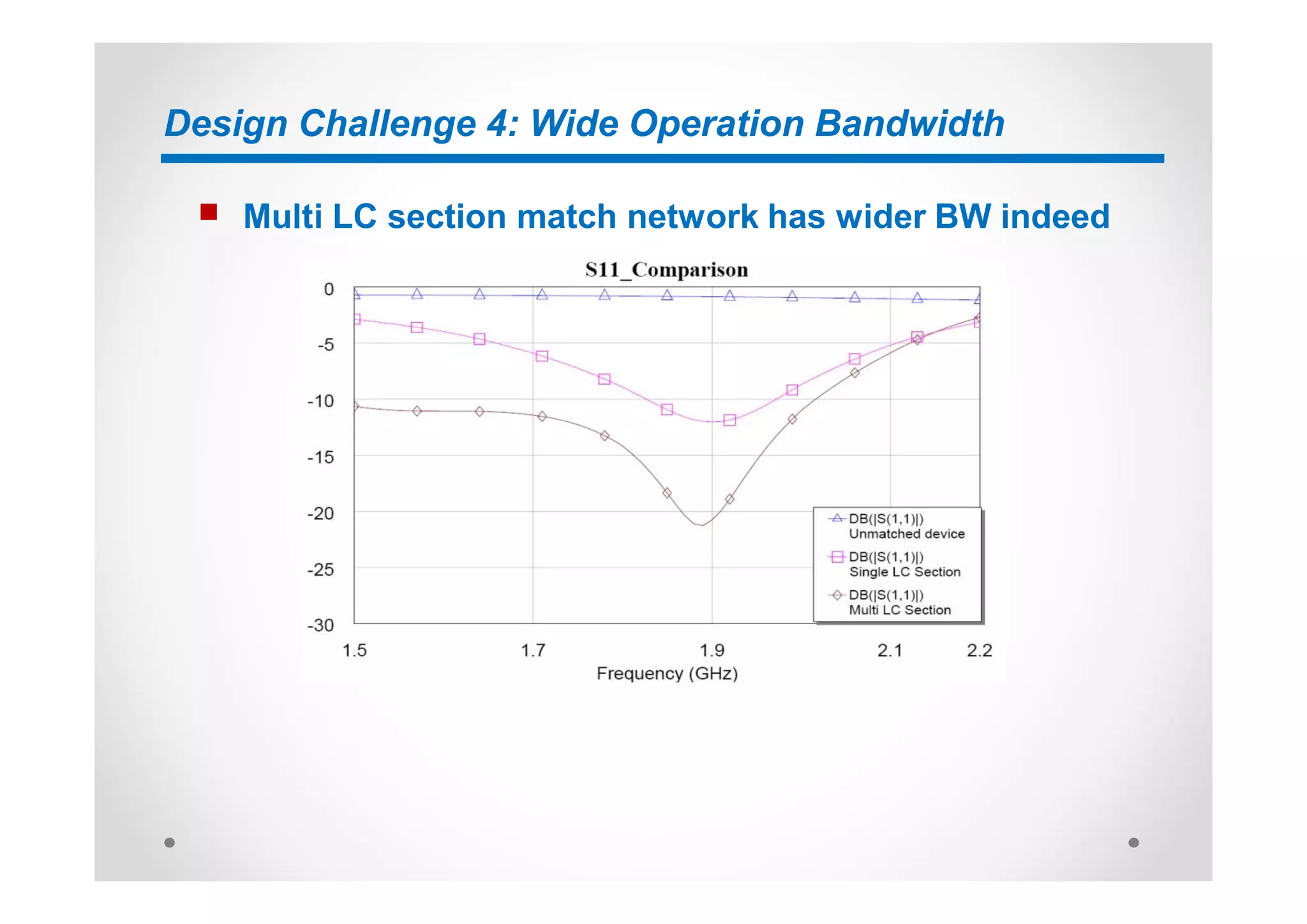 Design Challenge 4: Wide Operation Bandwidth

Multi LC section match network has wider BW indeed

S11_Comparison

0
-5
-10
-15
-20
-25
-30

1.5
1.7
1.9
2.1
2.2

Frequency (GHz)

DB(|S(1,1)|)
Unmatched device

DB(|S(1,1)|)
Single LC Section

DB(|S(1,1)|)
Multi LC Section